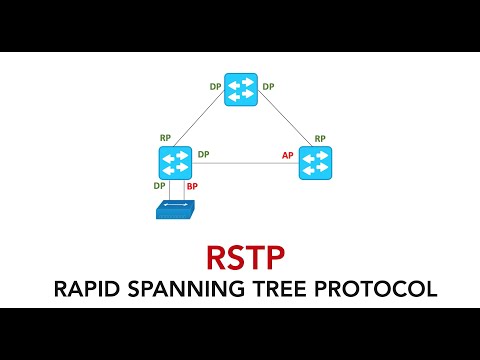 DP DP

RP RP

DP AP

DP BP

RSTP
RAPID SPANNING TREE PROTOCOL